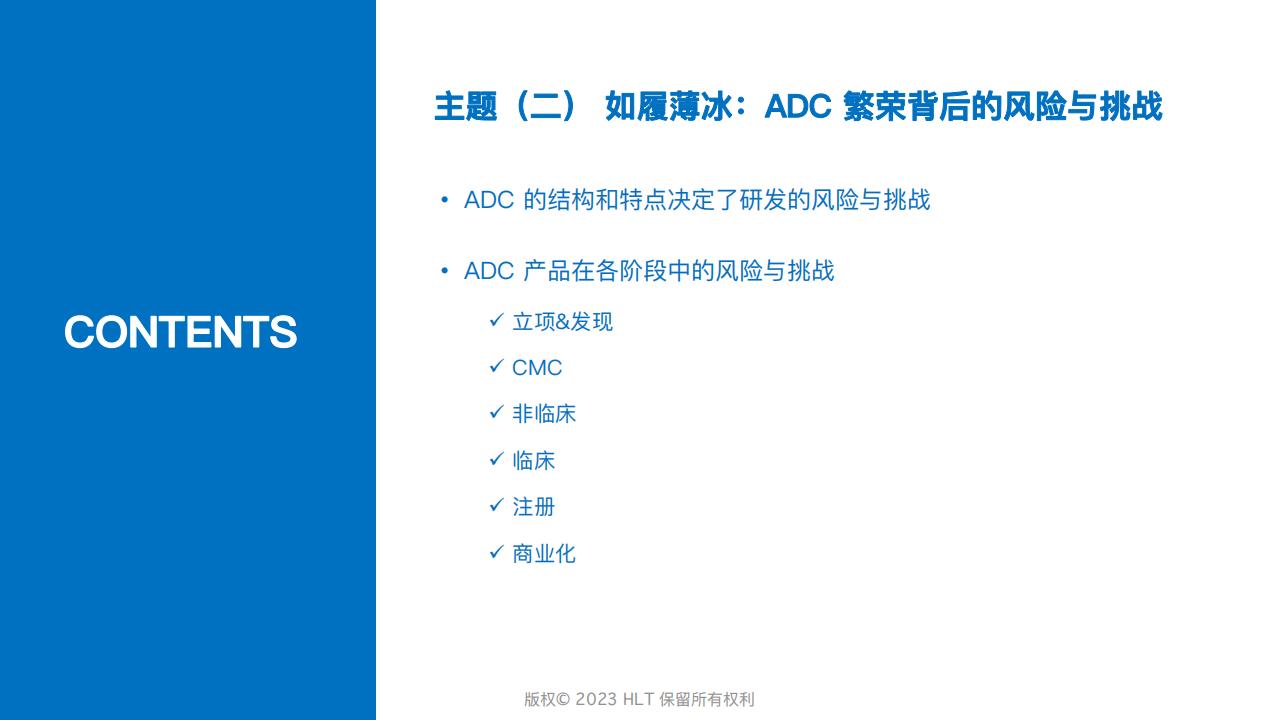 CONTENTS

主题（二） 如履薄冰：ADC 繁荣背后的风险与挑战

• ADC 的结构和特点决定了研发的风险与挑战

• ADC 产品在各阶段中的风险与挑战

✓ 立项&发现

✓ CMC

✓ 非临床

✓ 临床

✓ 注册

✓ 商业化

版权© 2023 HLT 保留所有权利